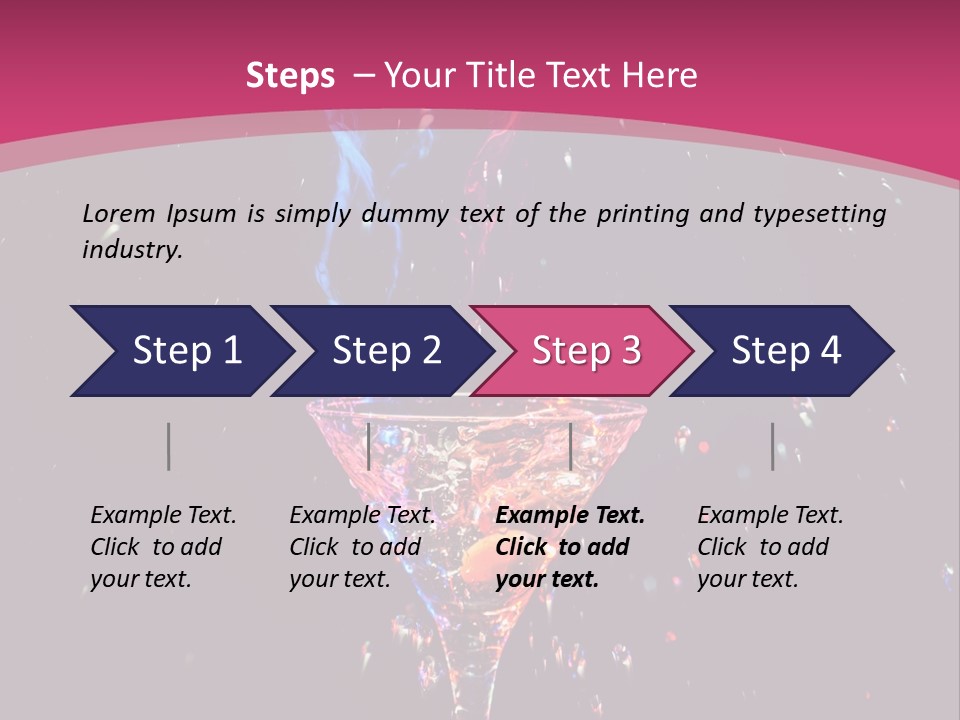 Steps – Your Title Text Here

Lorem Ipsum is simply dummy text of the printing and typesetting industry.

Step 1

Step 2

Step 3

Step 4

Example Text. Click to add your text.

Example Text. Click to add your text.

Example Text. Click to add your text.

Example Text. Click to add your text.